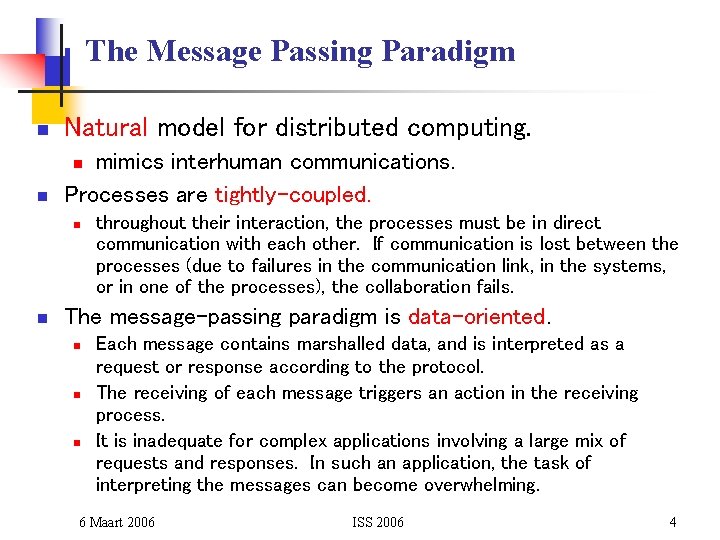 The Message Passing Paradigm

- Natural model for distributed computing.
  - mimics interhuman communications.
- Processes are tightly-coupled.
  - throughout their interaction, the processes must be in direct communication with each other. If communication is lost between the processes (due to failures in the communication link, in the systems, or in one of the processes), the collaboration fails.
- The message-passing paradigm is data-oriented.
  - Each message contains marshalled data, and is interpreted as a request or response according to the protocol.
  - The receiving of each message triggers an action in the receiving process.
  - It is inadequate for complex applications involving a large mix of requests and responses. In such an application, the task of interpreting the messages can become overwhelming.

6 Maart 2006 ISS 2006 4